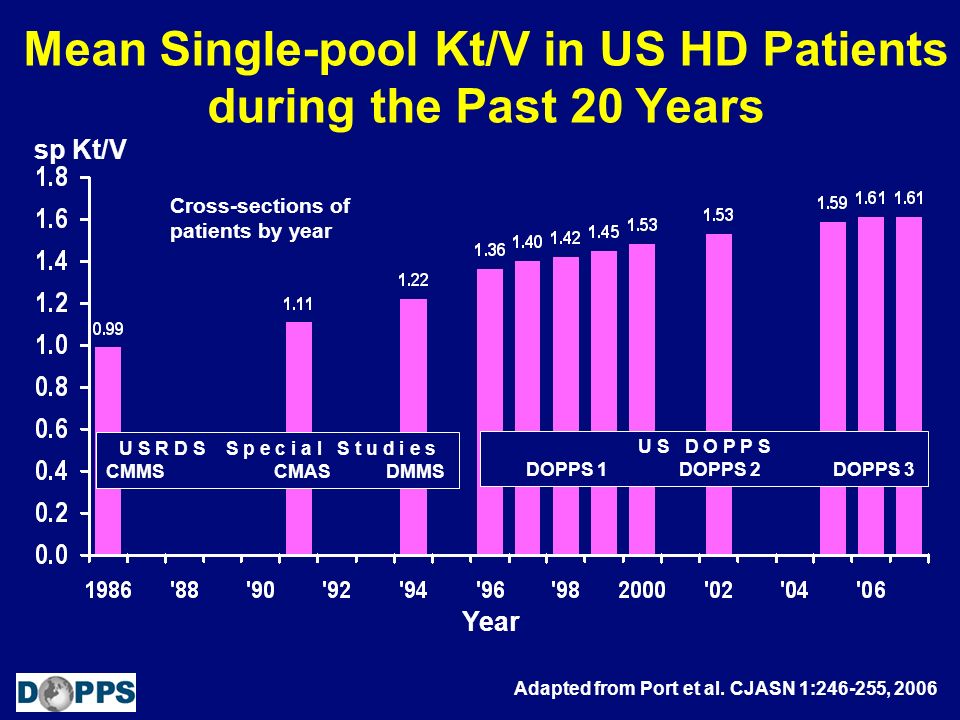 Mean Single-pool Kt/V in US HD Patients during the Past 20 Years

sp Kt/V

1.8
1.6
1.4
1.2
1.0
0.8
0.6
0.4
0.2
0.0

Cross-sections of patients by year

0.99
1.11
1.22
1.36
1.40
1.42
1.45
1.53
1.53
1.59
1.61
1.61

USRDS Special Studies
CMMS CMAS DMMS

US DOPPS
DOPPS 1 DOPPS 2 DOPPS 3

1986 '88 '90 '92 '94 '96 '98 2000 '02 '04 '06

Year

DOPPS

Adapted from Port et al. CJASN 1:246-255, 2006